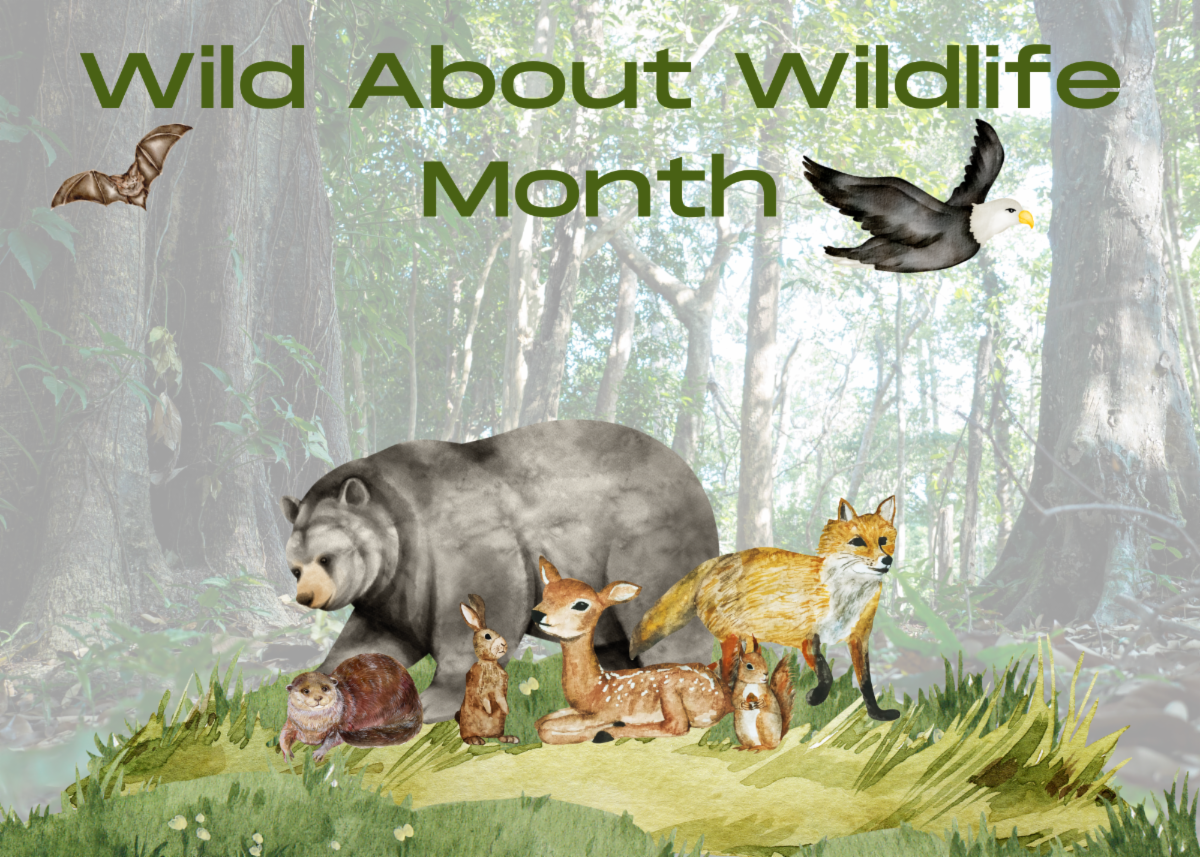 Wild About Wildlife Month